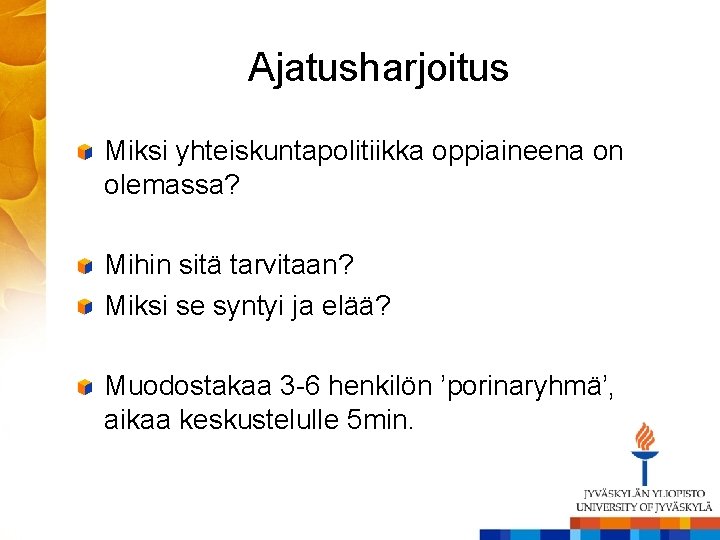 Ajatusharjoitus

Miksi yhteiskuntapolitiikka oppiaineena on olemassa?

Mihin sitä tarvitaan?

Miksi se syntyi ja elää?

Muodostakaa 3-6 henkilön ’porinaryhmä’, aikaa keskustelulle 5min.

JYVÄSKYLÄN YLIOPISTO
UNIVERSITY OF JYVÄSKYLÄ